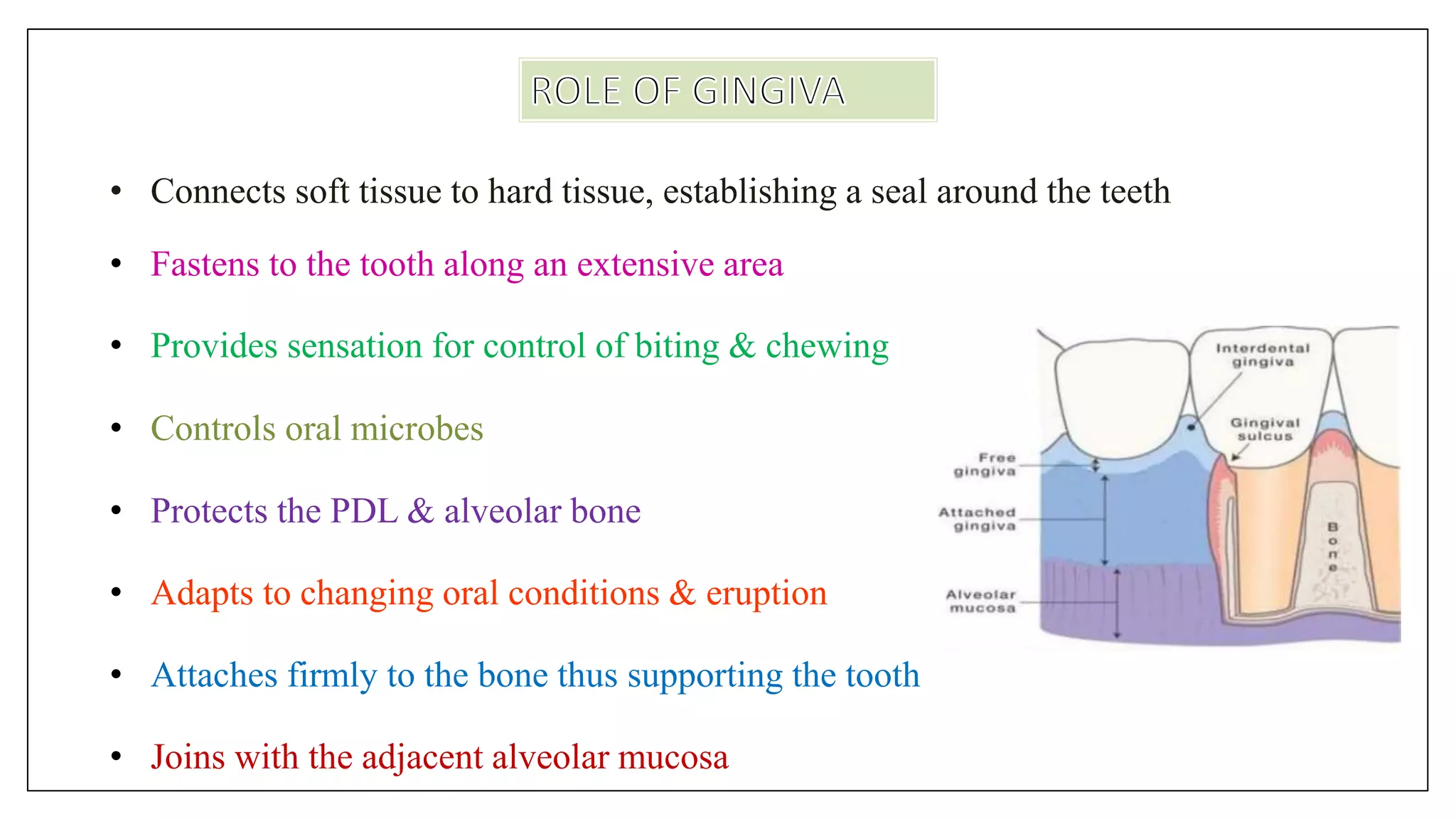 ROLE OF GINGIVA

• Connects soft tissue to hard tissue, establishing a seal around the teeth

• Fastens to the tooth along an extensive area

• Provides sensation for control of biting & chewing

• Controls oral microbes

• Protects the PDL & alveolar bone

• Adapts to changing oral conditions & eruption

• Attaches firmly to the bone thus supporting the tooth

• Joins with the adjacent alveolar mucosa

Interdental gingiva

Gingival sulcus

Free gingiva

Attached gingiva

Alveolar mucosa

Bone